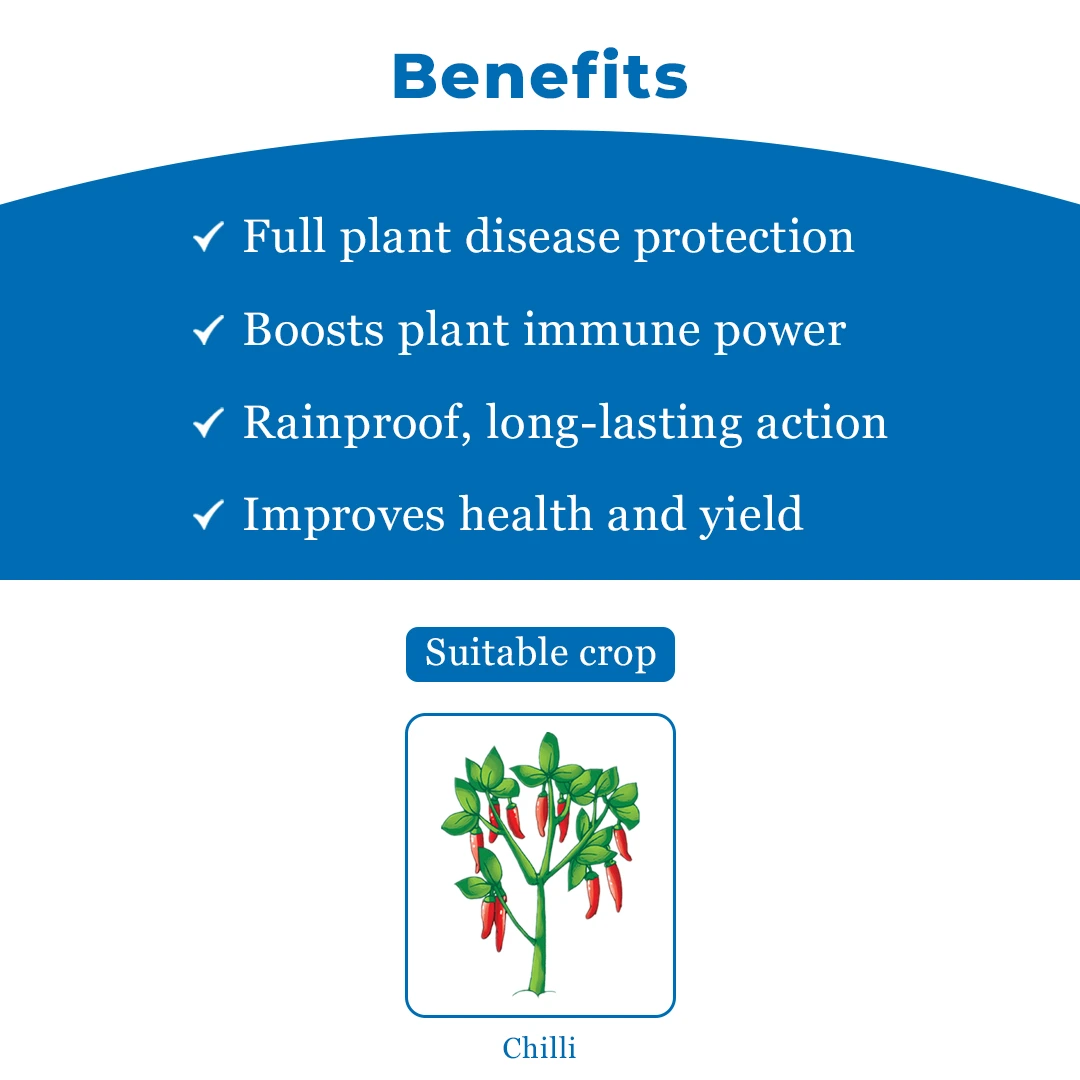 Benefits

✓ Full plant disease protection

✓ Boosts plant immune power

✓ Rainproof, long-lasting action

✓ Improves health and yield

Suitable crop

Chilli